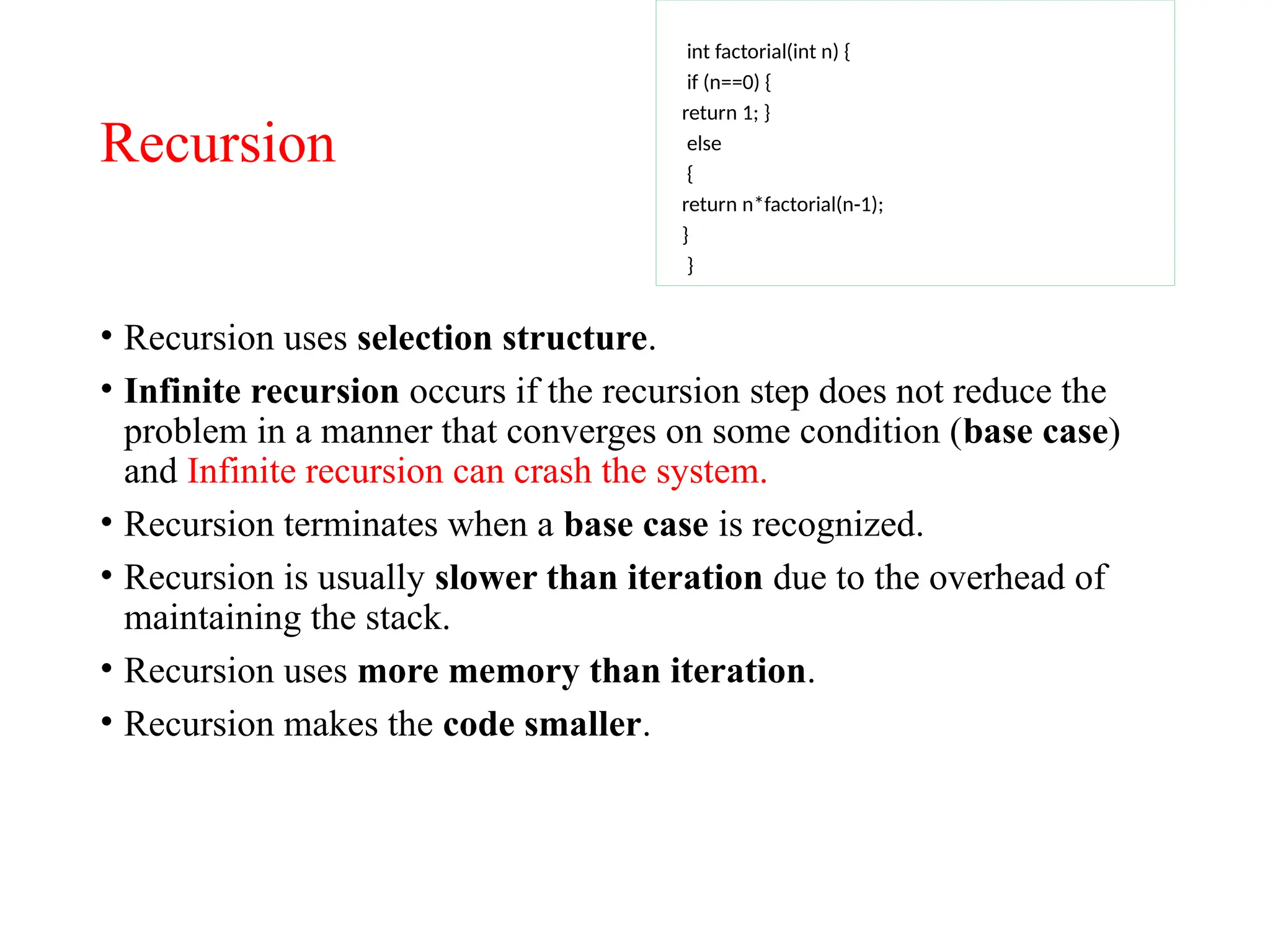 Recursion

int factorial(int n) {
if (n==0) {
return 1; }
else
{
return n*factorial(n-1);
}
}

• Recursion uses selection structure.
• Infinite recursion occurs if the recursion step does not reduce the problem in a manner that converges on some condition (base case) and Infinite recursion can crash the system.
• Recursion terminates when a base case is recognized.
• Recursion is usually slower than iteration due to the overhead of maintaining the stack.
• Recursion uses more memory than iteration.
• Recursion makes the code smaller.